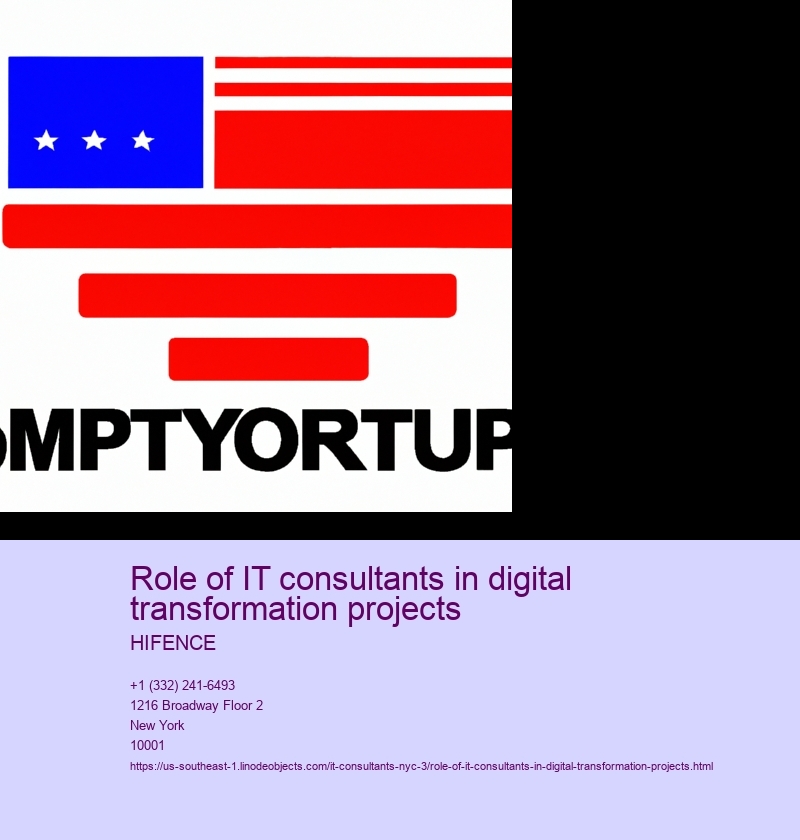 MPTYORTUP

Role of IT consultants in digital transformation projects

HIFENCE

+1 (332) 241-6493
1216 Broadway Floor 2
New York
10001

https://us-southeast-1.linodeobjects.com/it-consultants-nyc-3/role-of-it-consultants-in-digital-transformation-projects.html